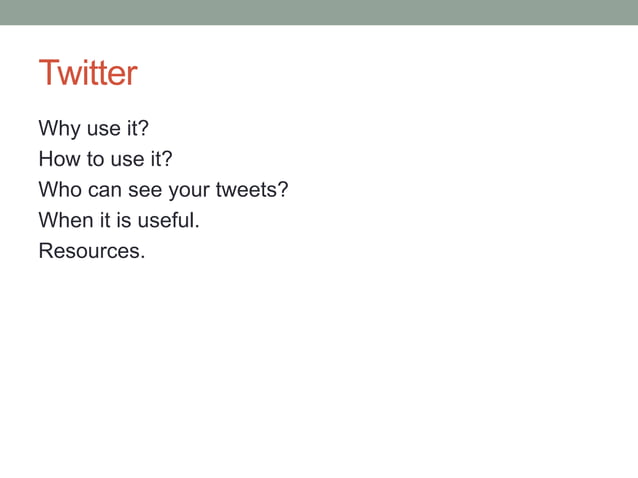 Twitter

Why use it?
How to use it?
Who can see your tweets?
When it is useful.
Resources.